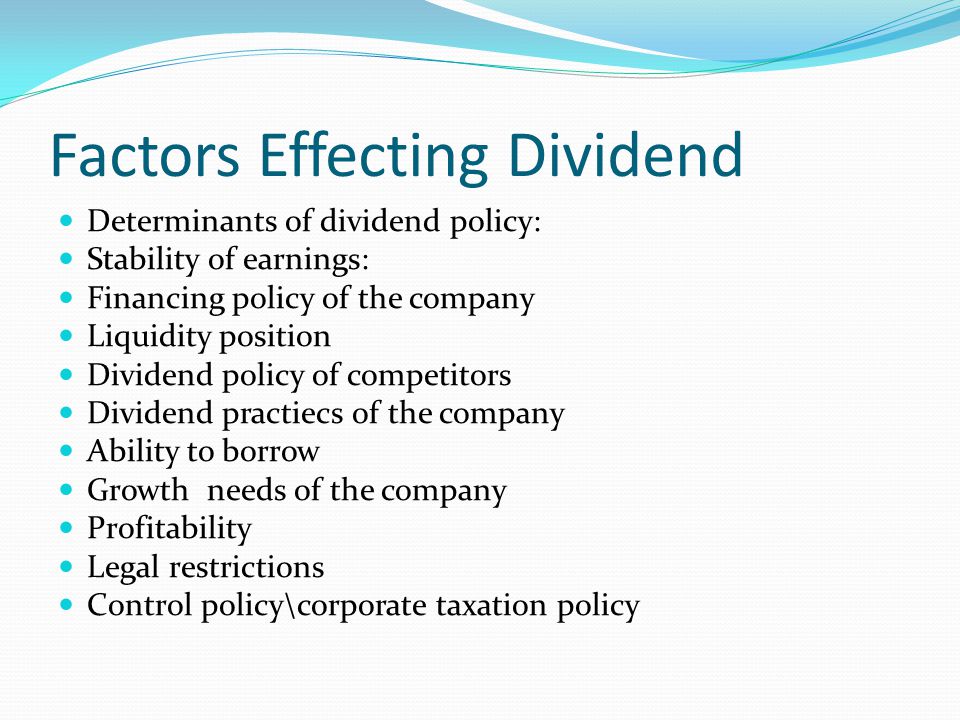 Factors Effecting Dividend

- Determinants of dividend policy:
- Stability of earnings:
- Financing policy of the company
- Liquidity position
- Dividend policy of competitors
- Dividend practiecs of the company
- Ability to borrow
- Growth needs of the company
- Profitability
- Legal restrictions
- Control policy\corporate taxation policy